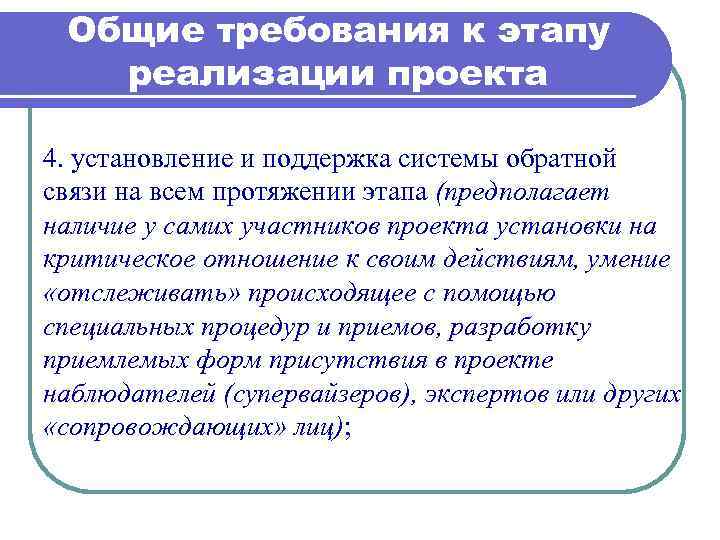 Общие требования к этапу реализации проекта

4. установление и поддержка системы обратной связи на всем протяжении этапа (предполагает наличие у самих участников проекта установки на критическое отношение к своим действиям, умение «отслеживать» происходящее с помощью специальных процедур и приемов, разработку приемлемых форм присутствия в проекте наблюдателей (супервайзеров), экспертов или других «сопровождающих» лиц);